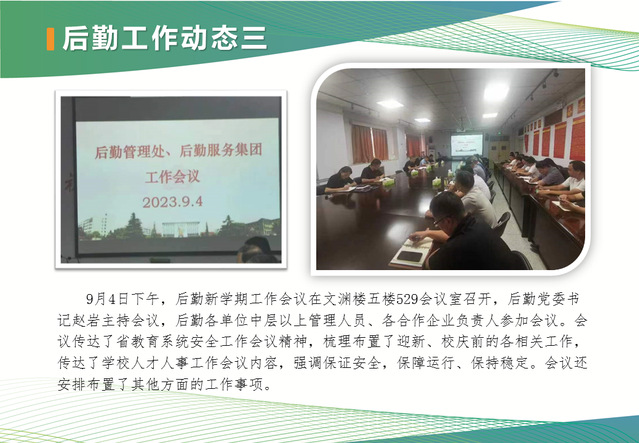 后勤工作动态三

后勤管理处、后勤服务集团
工作会议
2023.9.4

9月4日下午，后勤新学期工作会议在文渊楼五楼529会议室召开，后勤党委书记赵岩主持会议，后勤各单位中层以上管理人员、各合作企业负责人参加会议。会议传达了省教育系统安全工作会议精神，梳理布置了迎新、校庆前的各相关工作，传达了学校人才人事工作会议内容，强调保证安全，保障运行、保持稳定。会议还安排布置了其他方面的工作事项。